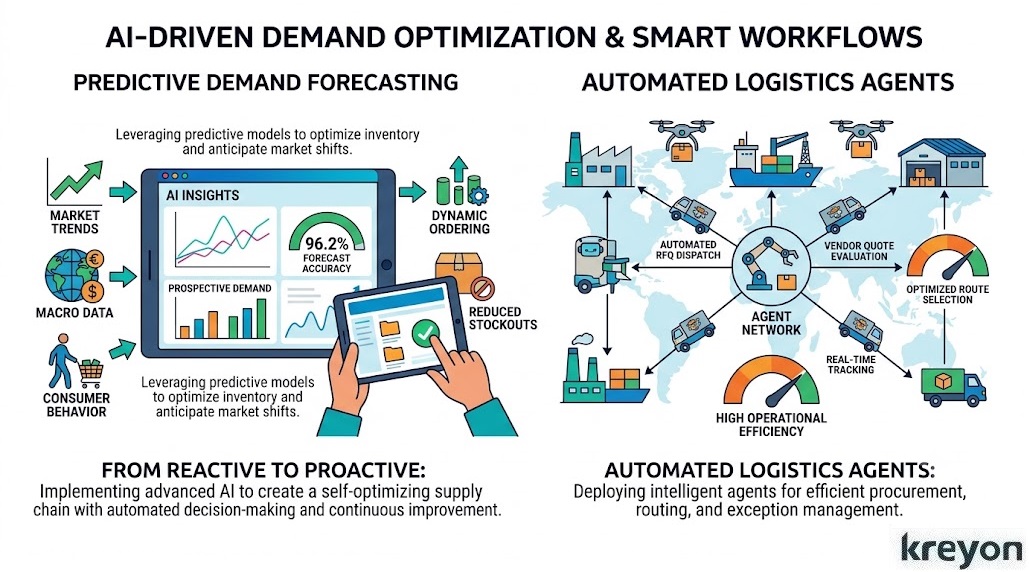 AI-DRIVEN DEMAND OPTIMIZATION & SMART WORKFLOWS

PREDICTIVE DEMAND FORECASTING

Leveraging predictive models to optimize inventory and anticipate market shifts.

MARKET TRENDS

MACRO DATA

CONSUMER BEHAVIOR

AI INSIGHTS

96.2%
FORECAST ACCURACY

PROSPECTIVE DEMAND

DYNAMIC ORDERING

REDUCED STOCKOUTS

Leveraging predictive models to optimize inventory and anticipate market shifts.

FROM REACTIVE TO PROACTIVE:
Implementing advanced AI to create a self-optimizing supply chain with automated decision-making and continuous improvement.

AUTOMATED LOGISTICS AGENTS

AUTOMATED RFQ DISPATCH

VENDOR QUOTE EVALUATION

AGENT NETWORK

OPTIMIZED ROUTE SELECTION

REAL-TIME TRACKING

HIGH OPERATIONAL EFFICIENCY

AUTOMATED LOGISTICS AGENTS:
Deploying intelligent agents for efficient procurement, routing, and exception management.

kreyon